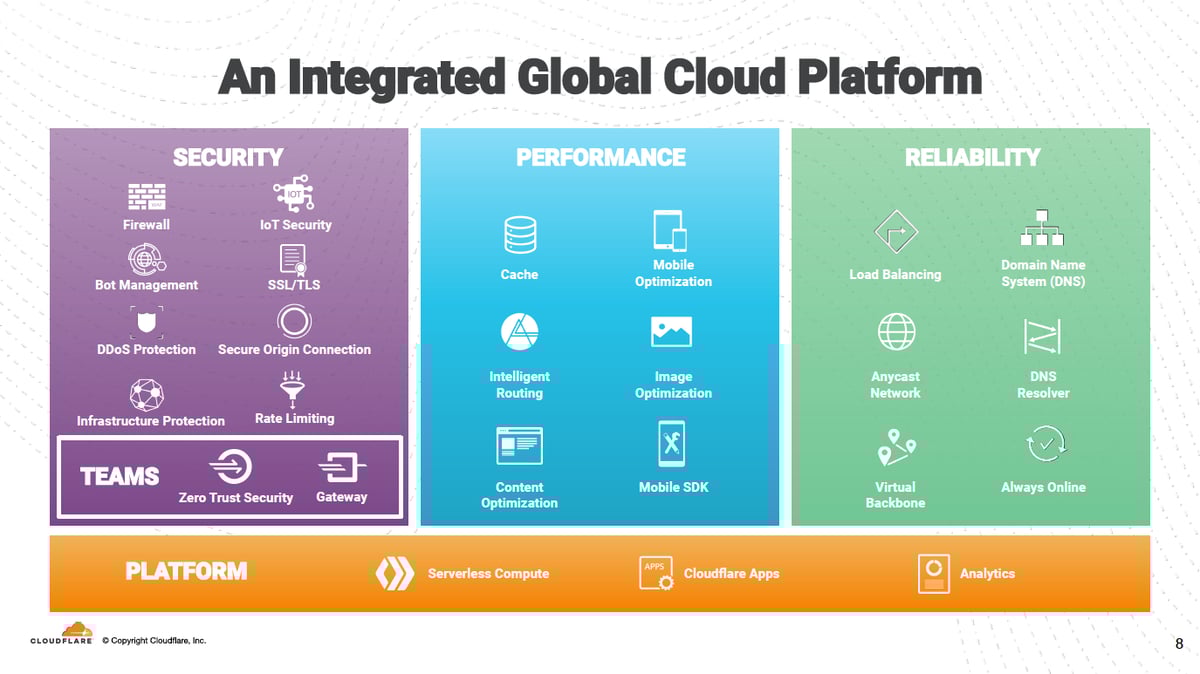 An Integrated Global Cloud Platform

SECURITY

Firewall
IoT Security
Bot Management
SSL/TLS
DDoS Protection
Secure Origin Connection
Infrastructure Protection
Rate Limiting

TEAMS
Zero Trust Security
Gateway

PERFORMANCE

Cache
Mobile Optimization
Intelligent Routing
Image Optimization
Content Optimization
Mobile SDK

RELIABILITY

Load Balancing
Domain Name System (DNS)
Anycast Network
DNS Resolver
Virtual Backbone
Always Online

PLATFORM
Serverless Compute
APPS
Cloudflare Apps
Analytics

CLOUDFLARE © Copyright Cloudflare, Inc.

8